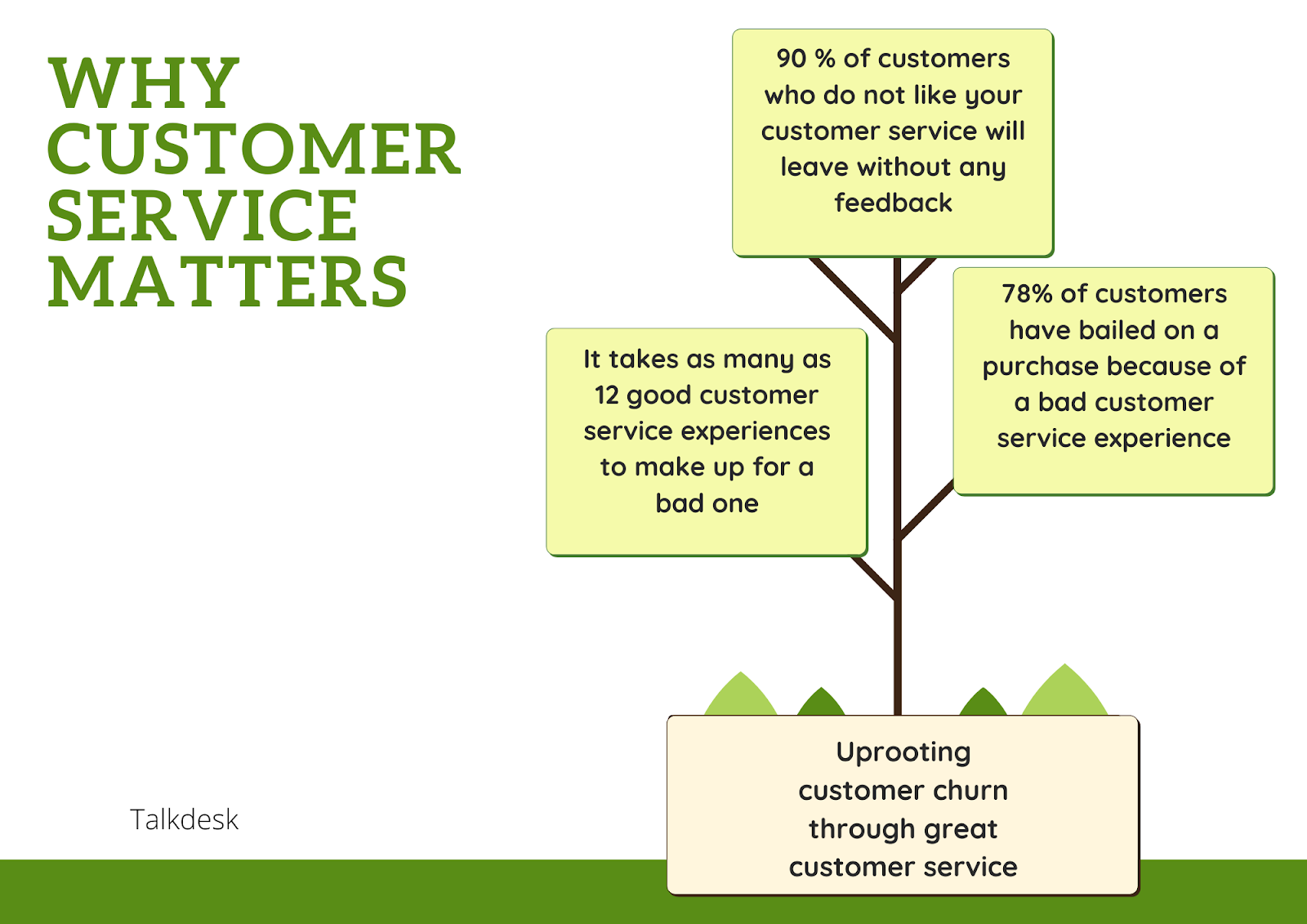 WHY CUSTOMER SERVICE MATTERS

90 % of customers who do not like your customer service will leave without any feedback

78% of customers have bailed on a purchase because of a bad customer service experience

It takes as many as 12 good customer service experiences to make up for a bad one

Uprooting customer churn through great customer service

Talkdesk